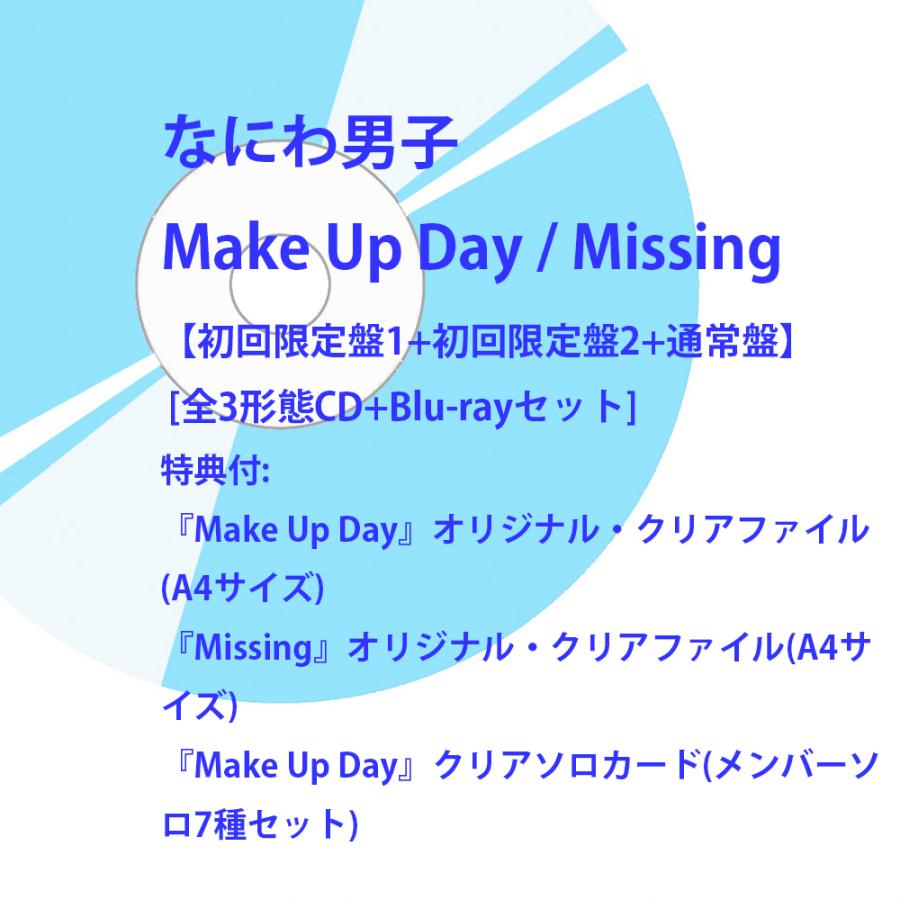 なにわ男子

Make Up Day / Missing

【初回限定盤1+初回限定盤2+通常盤】

[全3形態CD+Blu-rayセット]

特典付:

『Make Up Day』オリジナル・クリアファイル(A4サイズ)

『Missing』オリジナル・クリアファイル(A4サイズ)

『Make Up Day』クリアソロカード(メンバーソロ7種セット)